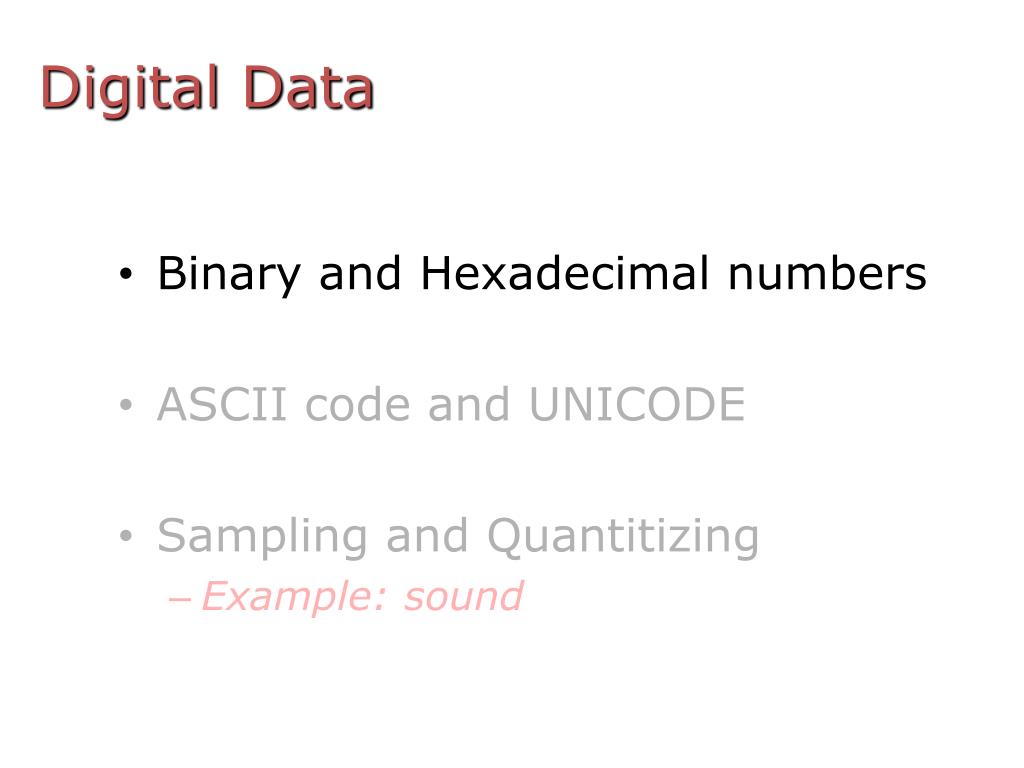 Digital Data

• Binary and Hexadecimal numbers

• ASCII code and UNICODE

• Sampling and Quantitizing
– Example: sound